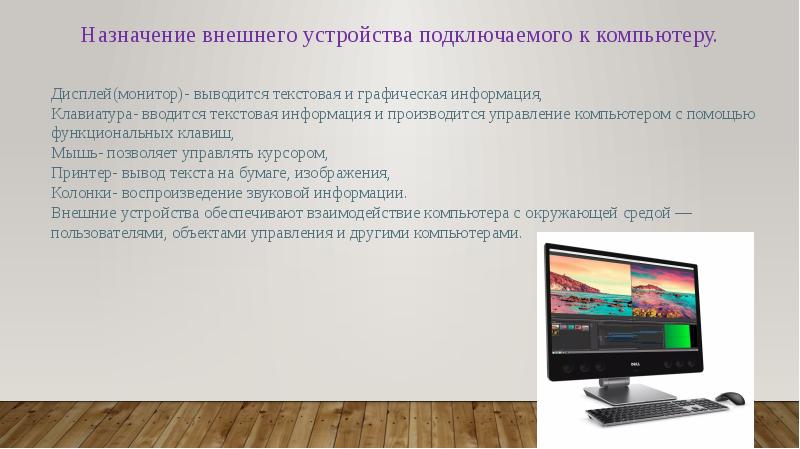 Назначение внешнего устройства подключаемого к компьютеру.

Дисплей(монитор)- выводится текстовая и графическая информация,
Клавиатура- вводится текстовая информация и производится управление компьютером с помощью функциональных клавиш,
Мышь- позволяет управлять курсором,
Принтер- вывод текста на бумаге, изображения,
Колонки- воспроизведение звуковой информации.
Внешние устройства обеспечивают взаимодействие компьютера с окружающей средой — пользователями, объектами управления и другими компьютерами.

DELL